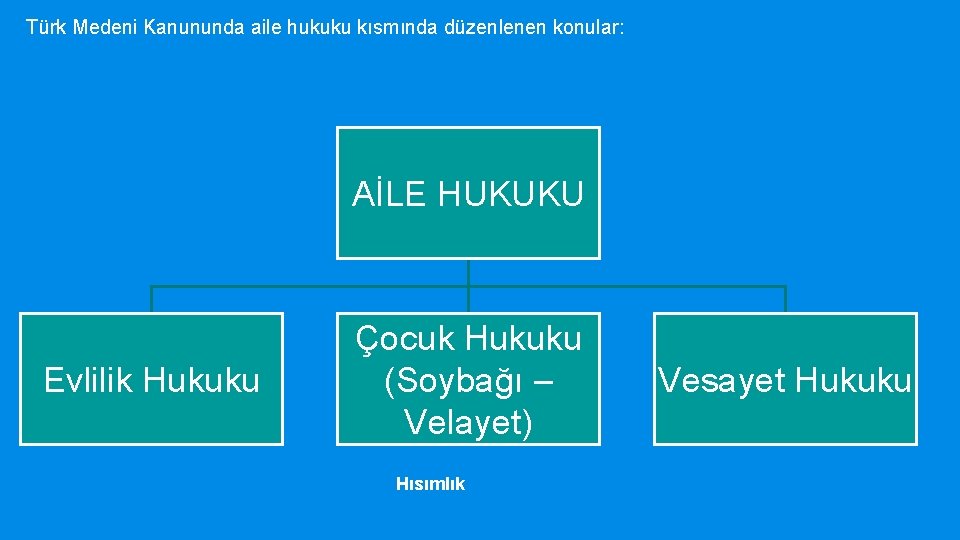 Türk Medeni Kanununda aile hukuku kısmında düzenlenen konular:

AİLE HUKUKU

Evlilik Hukuku

Çocuk Hukuku (Soybağı – Velayet)

Vesayet Hukuku

Hısımlık